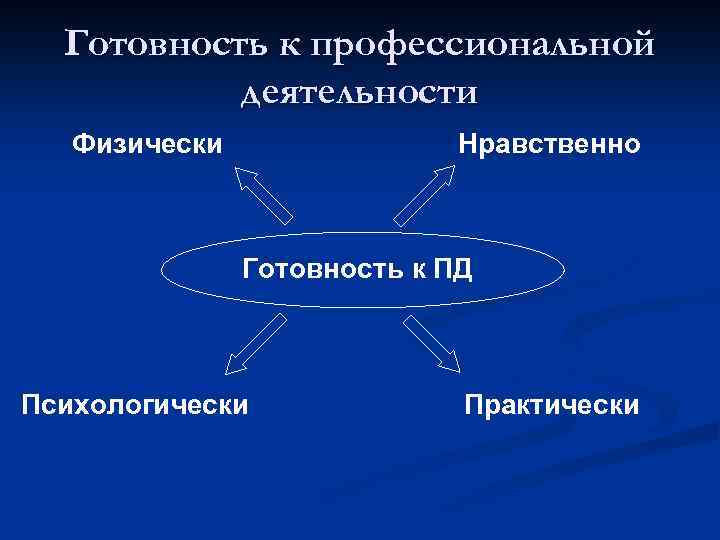 Готовность к профессиональной деятельности

Физически

Нравственно

Готовность к ПД

Психологически

Практически